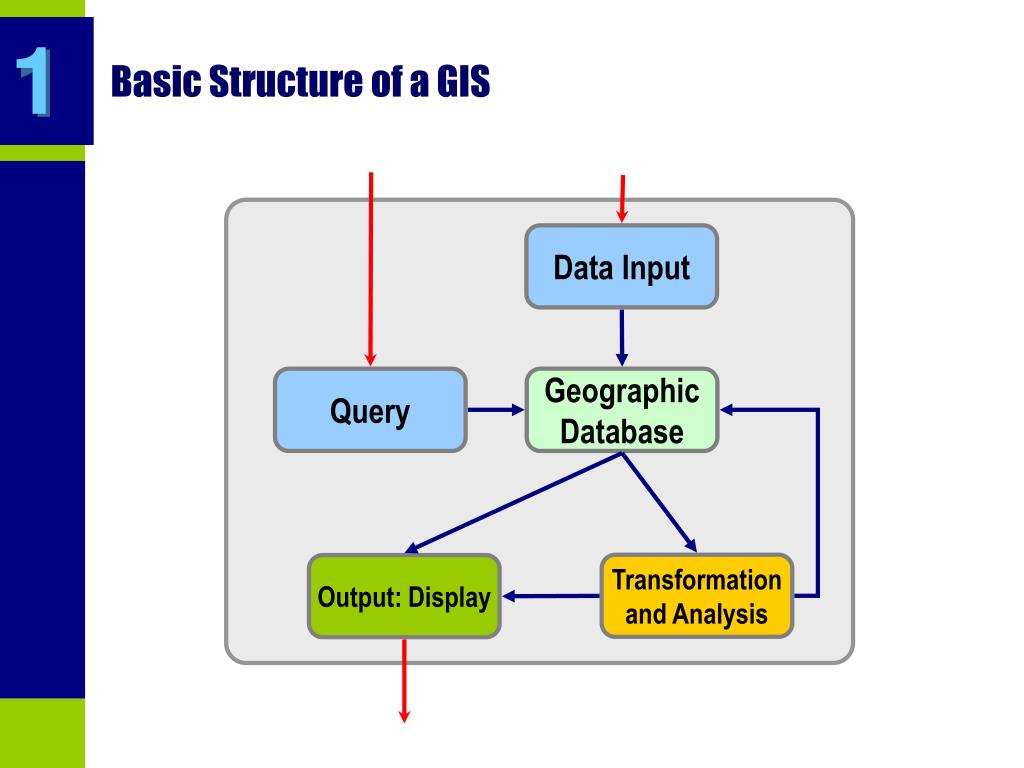 1

Basic Structure of a GIS

Data Input

Query

Geographic Database

Output: Display

Transformation and Analysis